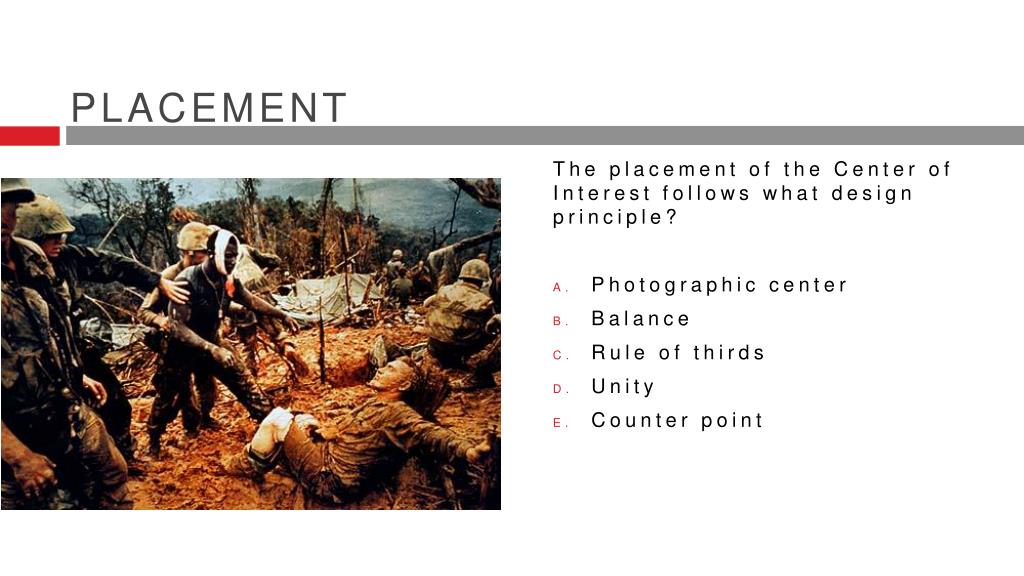 PLACEMENT

The placement of the Center of Interest follows what design principle?

A. Photographic center
B. Balance
C. Rule of thirds
D. Unity
E. Counter point